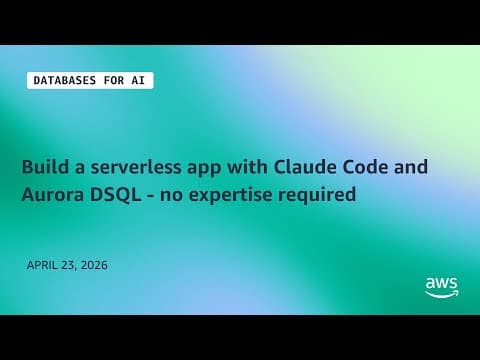 DATABASES FOR AI

Build a serverless app with Claude Code and Aurora DSQL - no expertise required

APRIL 23, 2026

aws